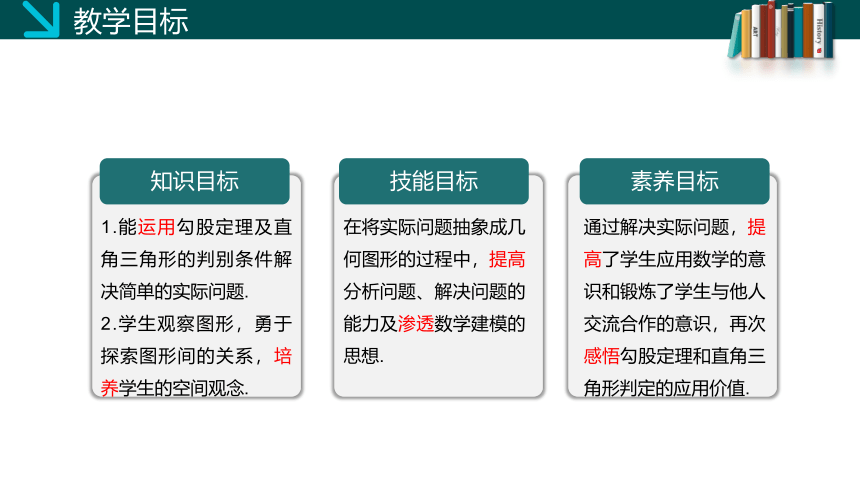 教学目标

ART

History

知识目标

1.能运用勾股定理及直角三角形的判别条件解决简单的实际问题.

2.学生观察图形，勇于探索图形间的关系，培养学生的空间观念.

技能目标

在将实际问题抽象成几何图形的过程中，提高分析问题、解决问题的能力及渗透数学建模的思想.

素养目标

通过解决实际问题，提高了学生应用数学的意识和锻炼了学生与他人交流合作的意识，再次感悟勾股定理和直角三角形判定的应用价值.